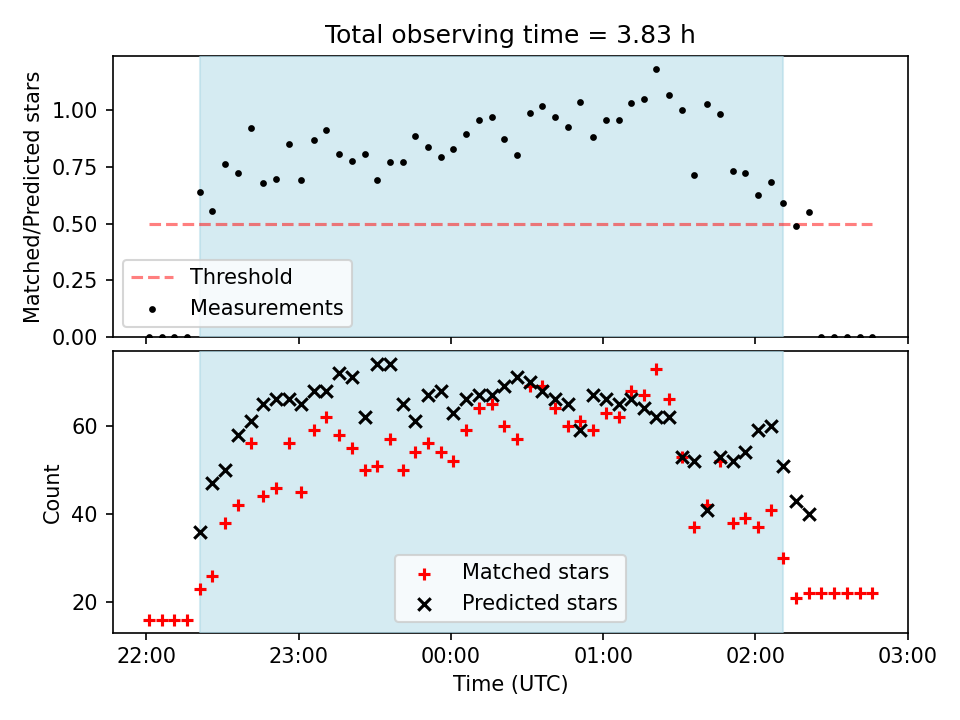 Total observing time = 3.83 h

Matched/Predicted stars

1.00
0.75
0.50
0.25
0.00

Threshold
Measurements

Count

60
40
20

Matched stars
Predicted stars

22:00
23:00
00:00
01:00
02:00
03:00

Time (UTC)